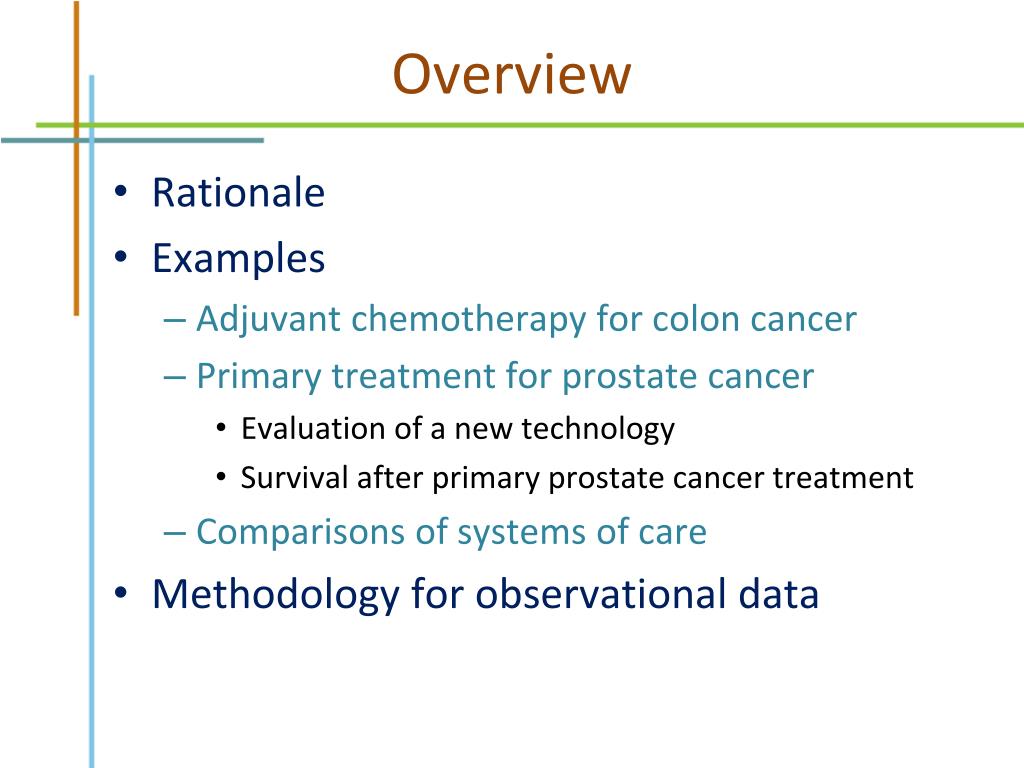 Overview

• Rationale
• Examples
– Adjuvant chemotherapy for colon cancer
– Primary treatment for prostate cancer
• Evaluation of a new technology
• Survival after primary prostate cancer treatment
– Comparisons of systems of care
• Methodology for observational data